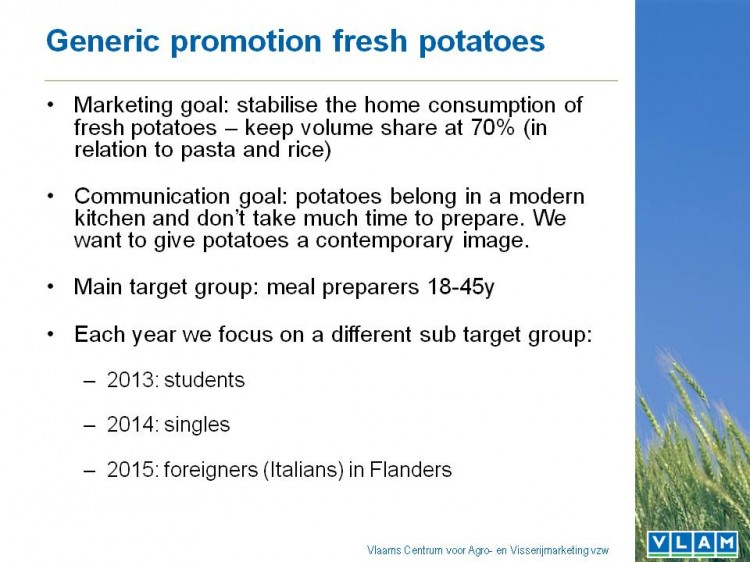 Generic promotion fresh potatoes

• Marketing goal: stabilise the home consumption of fresh potatoes – keep volume share at 70% (in relation to pasta and rice)

• Communication goal: potatoes belong in a modern kitchen and don't take much time to prepare. We want to give potatoes a contemporary image.

• Main target group: meal preparers 18-45y

• Each year we focus on a different sub target group:

– 2013: students

– 2014: singles

– 2015: foreigners (Italians) in Flanders

Vlaams Centrum voor Agro- en Visserijmarketing vzw

VLAM